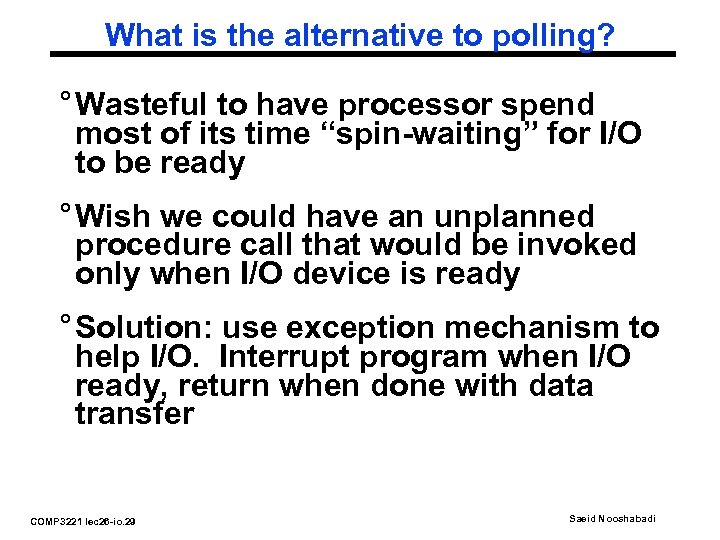 What is the alternative to polling?

° Wasteful to have processor spend most of its time “spin-waiting” for I/O to be ready

° Wish we could have an unplanned procedure call that would be invoked only when I/O device is ready

° Solution: use exception mechanism to help I/O. Interrupt program when I/O ready, return when done with data transfer

COMP3221 lec26-io.29

Saeid Nooshabadi